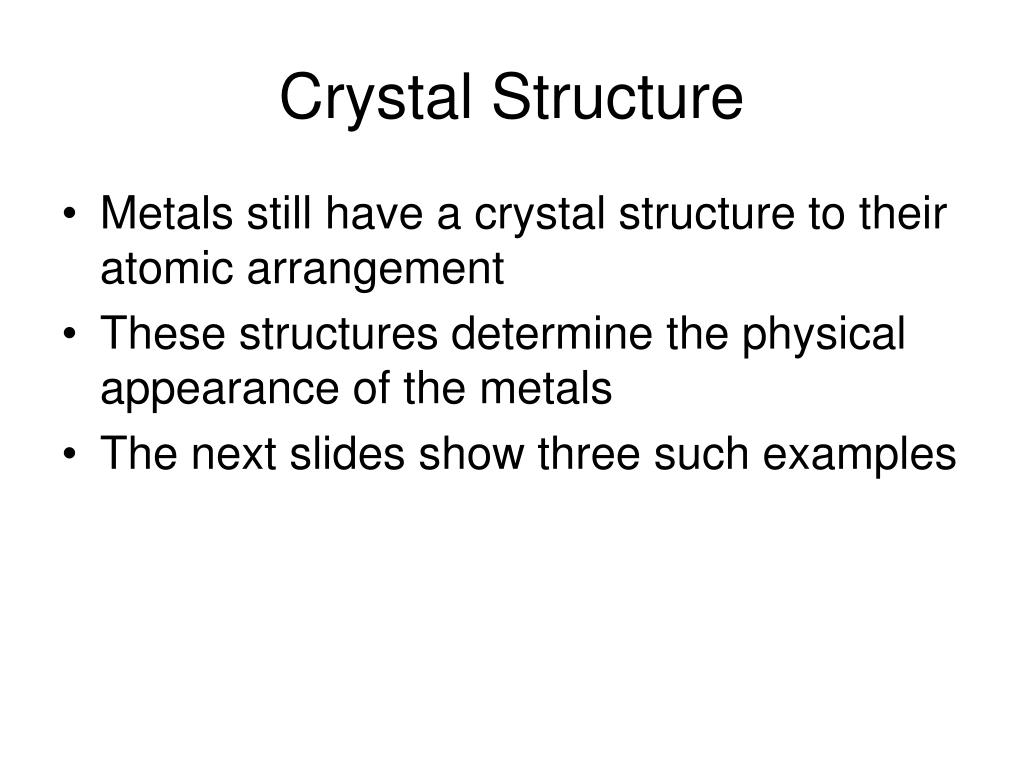 Crystal Structure

• Metals still have a crystal structure to their atomic arrangement
• These structures determine the physical appearance of the metals
• The next slides show three such examples